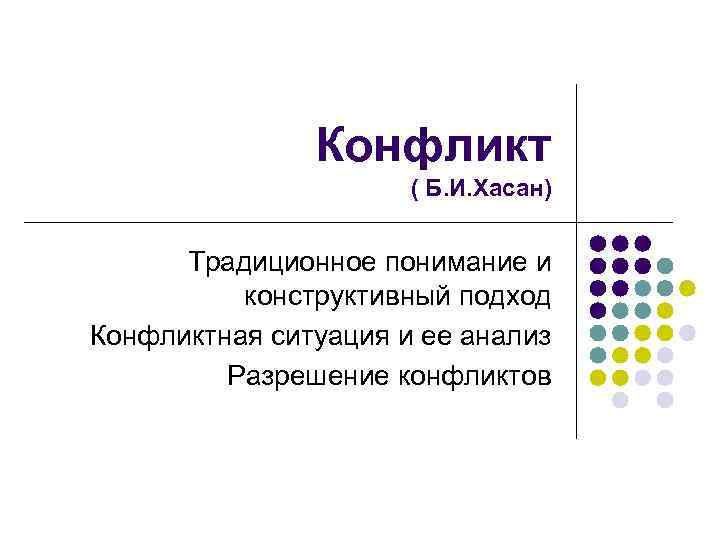 Конфликт
( Б.И.Хасан)

Традиционное понимание и конструктивный подход
Конфликтная ситуация и ее анализ
Разрешение конфликтов